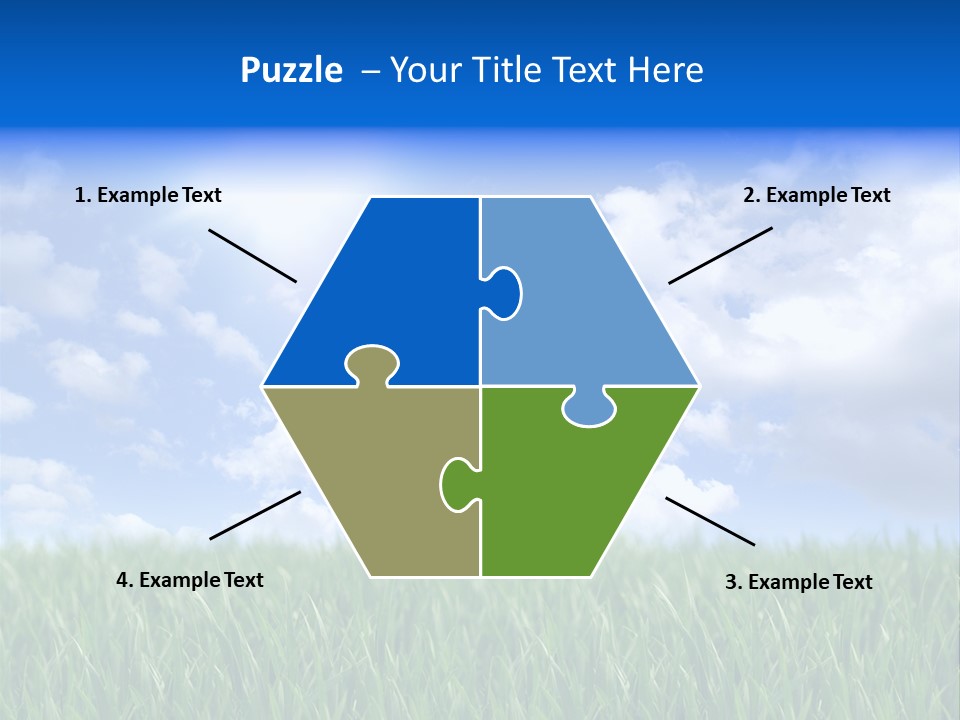 Puzzle – Your Title Text Here

1. Example Text

2. Example Text

4. Example Text

3. Example Text